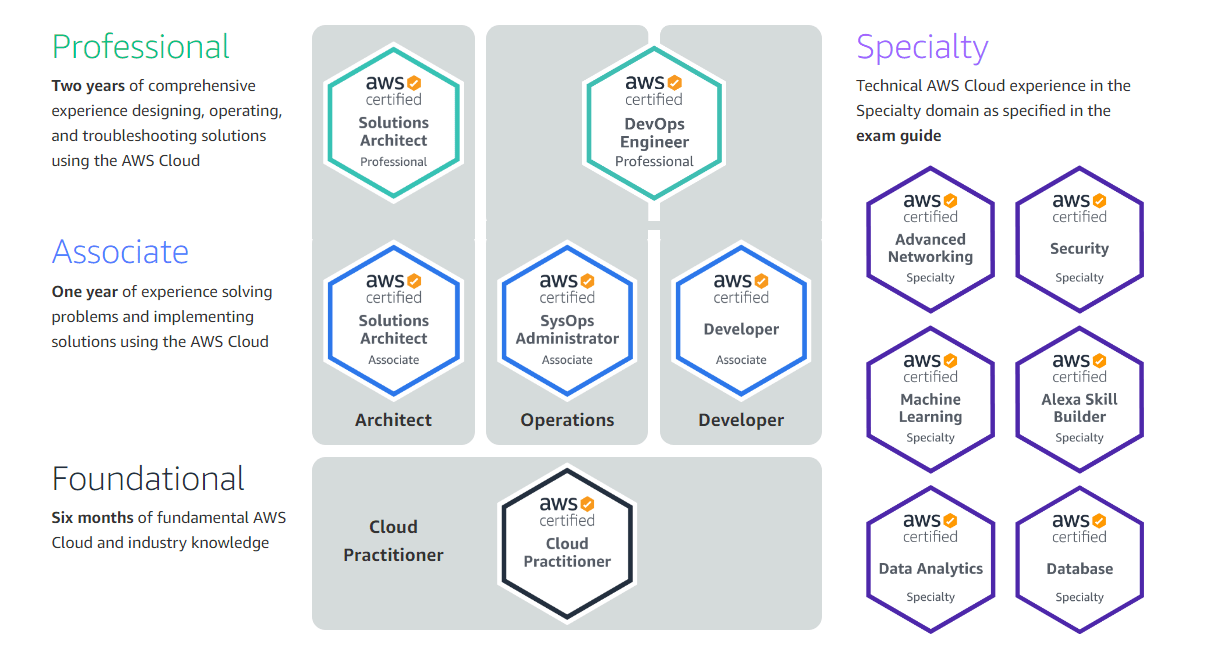 Professional

**Two years** of comprehensive experience designing, operating, and troubleshooting solutions using the AWS Cloud

Associate

**One year** of experience solving problems and implementing solutions using the AWS Cloud

Foundational

**Six months** of fundamental AWS Cloud and industry knowledge

aws certified Solutions Architect Professional

aws certified DevOps Engineer Professional

aws certified Solutions Architect Associate

aws certified SysOps Administrator Associate

aws certified Developer Associate

Architect

Operations

Developer

Cloud Practitioner

aws certified Cloud Practitioner

Specialty

Technical AWS Cloud experience in the Specialty domain as specified in the **exam guide**

aws certified Advanced Networking Specialty

aws certified Security Specialty

aws certified Machine Learning Specialty

aws certified Alexa Skill Builder Specialty

aws certified Data Analytics Specialty

aws certified Database Specialty